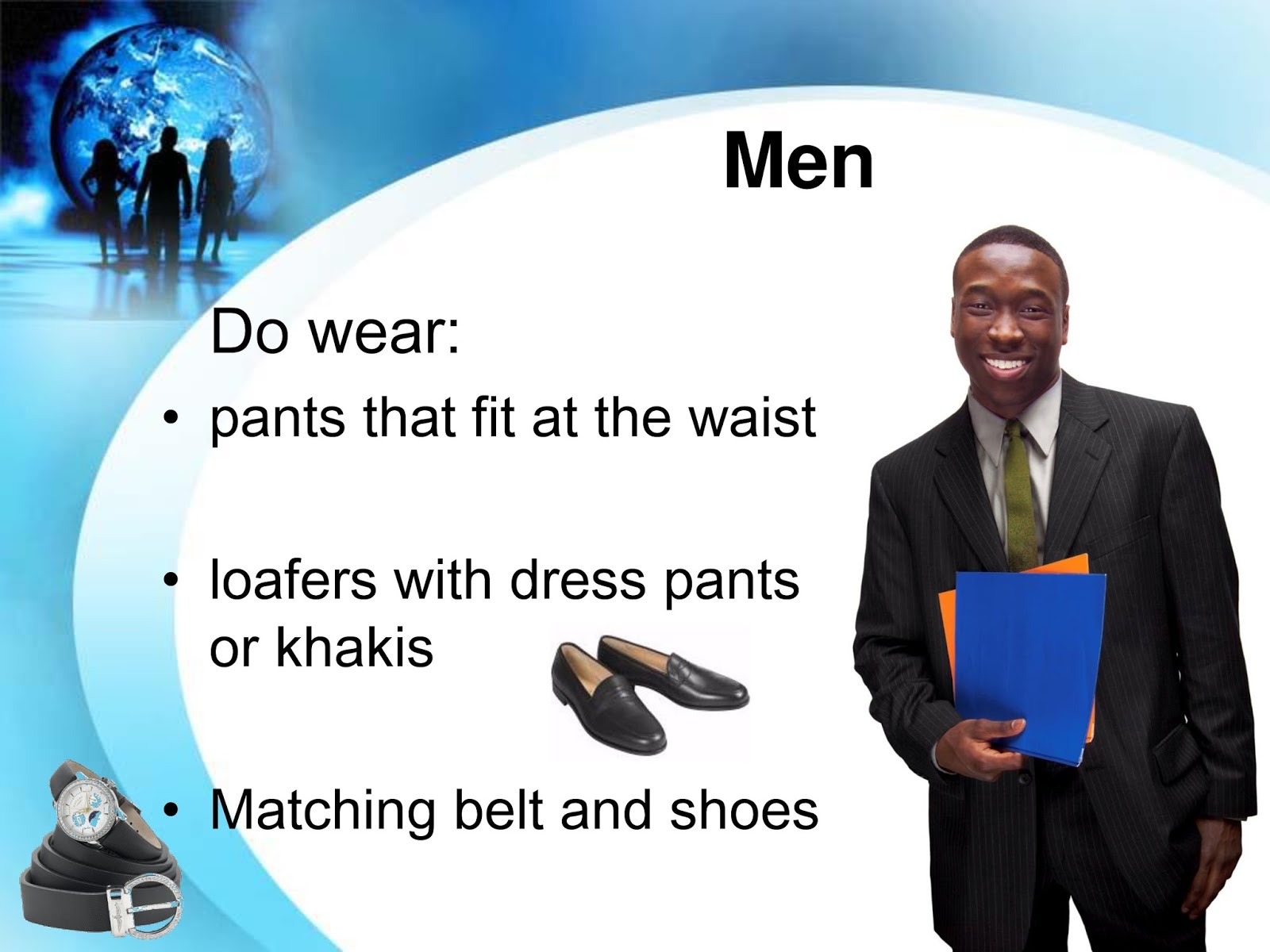 Men

Do wear:

• pants that fit at the waist

• loafers with dress pants or khakis

• Matching belt and shoes